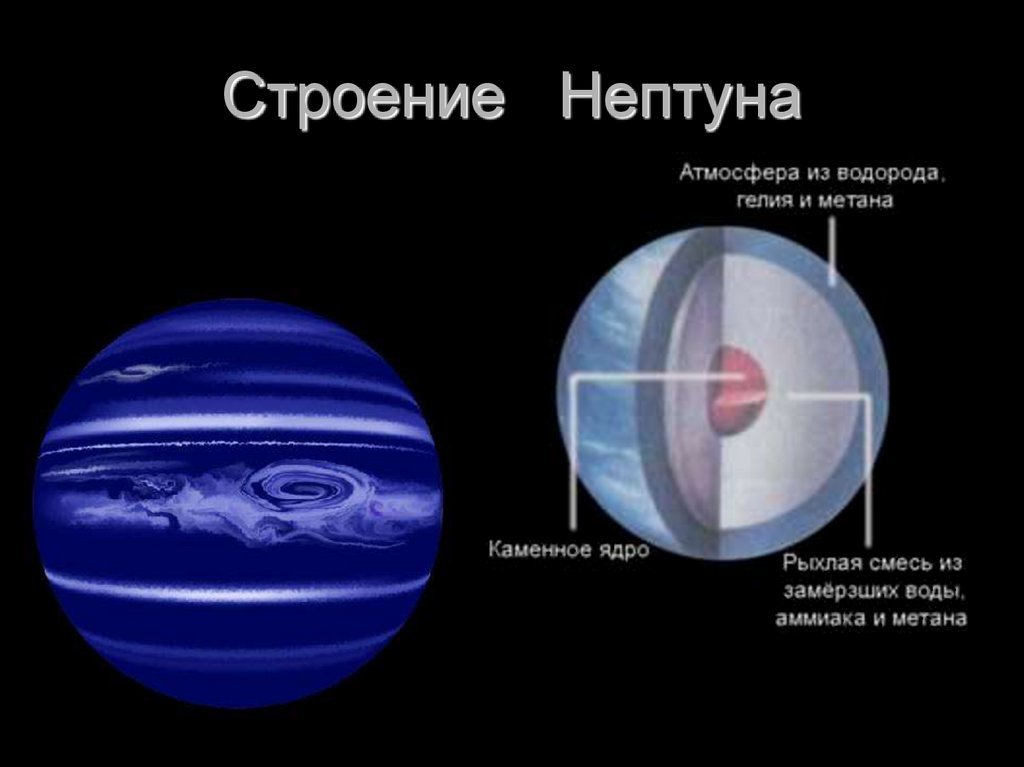 Строение Нептуна

Атмосфера из водорода, гелия и метана

Каменное ядро

Рыхлая смесь из замёрзших воды, аммиака и метана